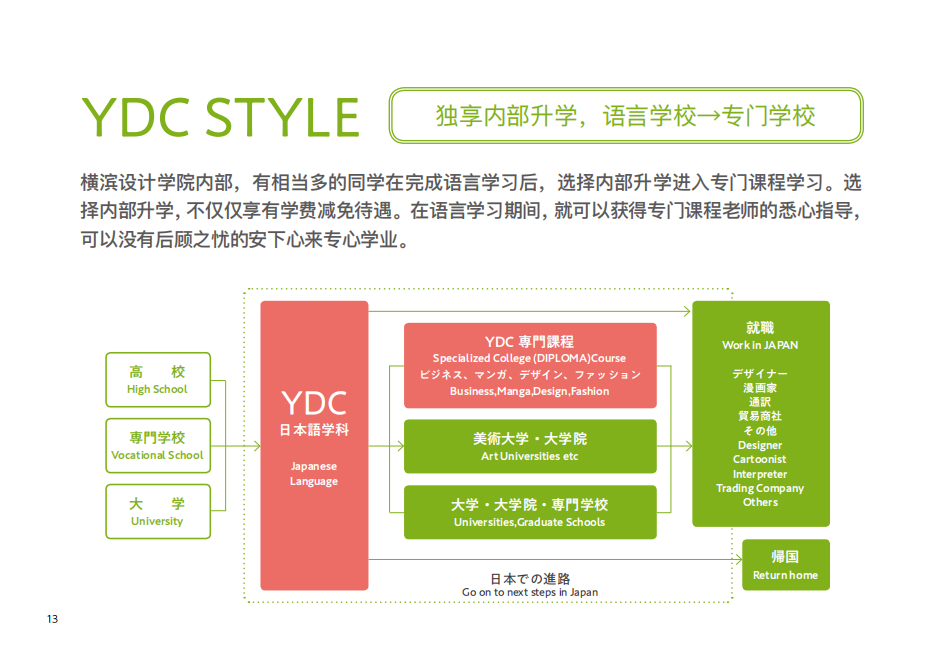 YDC STYLE

独享内部升学，语言学校→专门学校

横滨设计学院内部，有相当多的同学在完成语言学习后，选择内部升学进入专门课程学习。选择内部升学，不仅仅享有学费减免待遇。在语言学习期间，就可以获得专门课程老师的悉心指导，可以没有后顾之忧的安下心来专心学业。

高　校
High School

専門学校
Vocational School

大　学
University

YDC
日本語学科
Japanese Language

YDC 専門課程
Specialized College (DIPLOMA)Course
ビジネス、マンガ、デザイン、ファッション
Business,Manga,Design,Fashion

美術大学・大学院
Art Universities etc

大学・大学院・専門学校
Universities,Graduate Schools

就職
Work in JAPAN

デザイナー
漫画家
通訳
貿易商社
その他
Designer
Cartoonist
Interpreter
Trading Company
Others

帰国
Return home

日本での進路
Go on to next steps in Japan

13